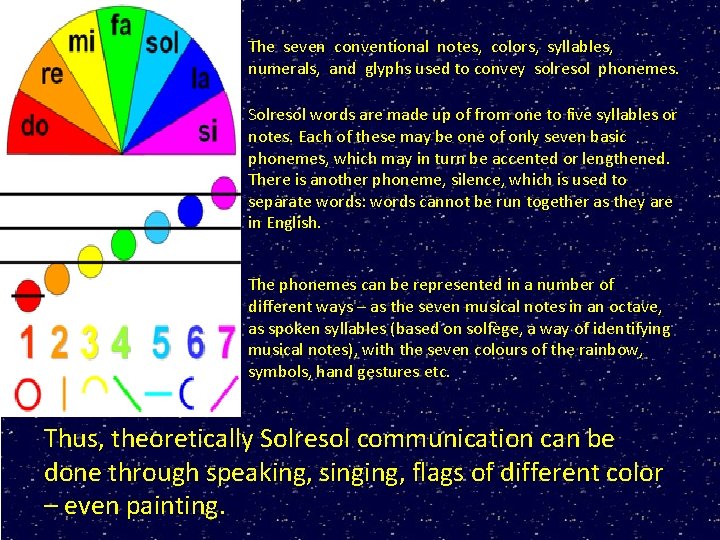 do re mi fa sol la si

1 2 3 4 5 6 7

The seven conventional notes, colors, syllables, numerals, and glyphs used to convey solresol phonemes.

Solresol words are made up of from one to five syllables or notes. Each of these may be one of only seven basic phonemes, which may in turn be accented or lengthened. There is another phoneme, silence, which is used to separate words: words cannot be run together as they are in English.

The phonemes can be represented in a number of different ways – as the seven musical notes in an octave, as spoken syllables (based on solfège, a way of identifying musical notes), with the seven colours of the rainbow, symbols, hand gestures etc.

Thus, theoretically Solresol communication can be done through speaking, singing, flags of different color – even painting.